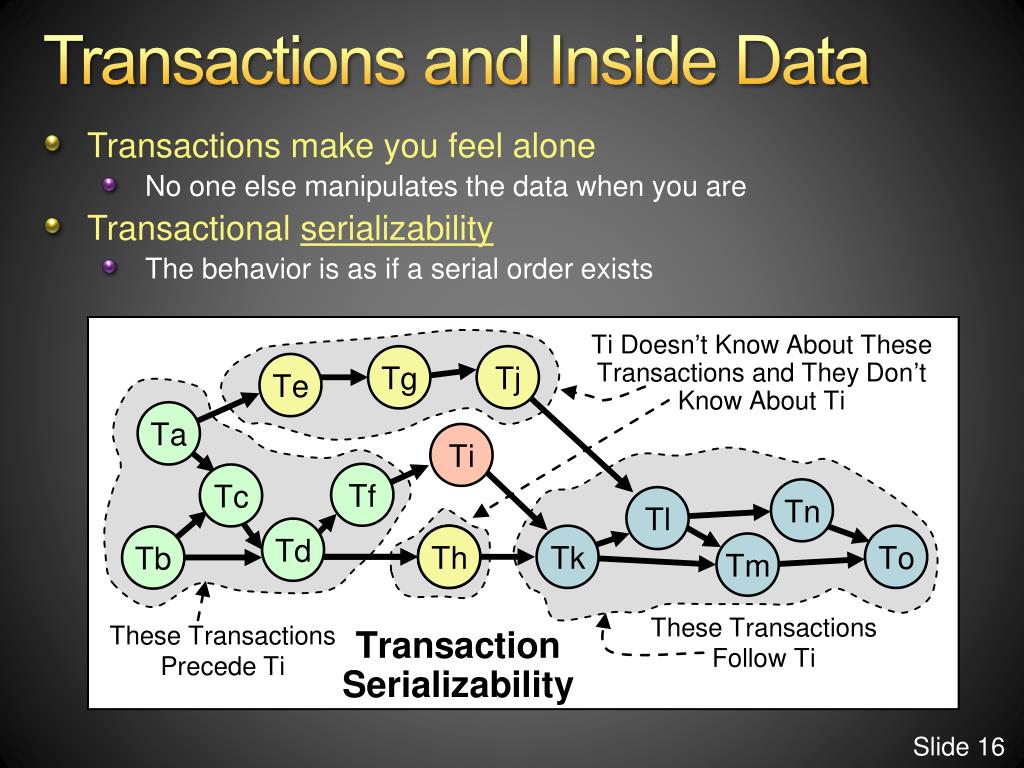 Transactions and Inside Data

Transactions make you feel alone

No one else manipulates the data when you are

Transactional serializability

The behavior is as if a serial order exists

Ti Doesn't Know About These Transactions and They Don't Know About Ti

Te

Tg

Tj

Ta

Ti

Tc

Tf

Tl

Tn

Tb

Td

Th

Tk

Tm

To

These Transactions Precede Ti

Transaction Serializability

These Transactions Follow Ti

Slide 16